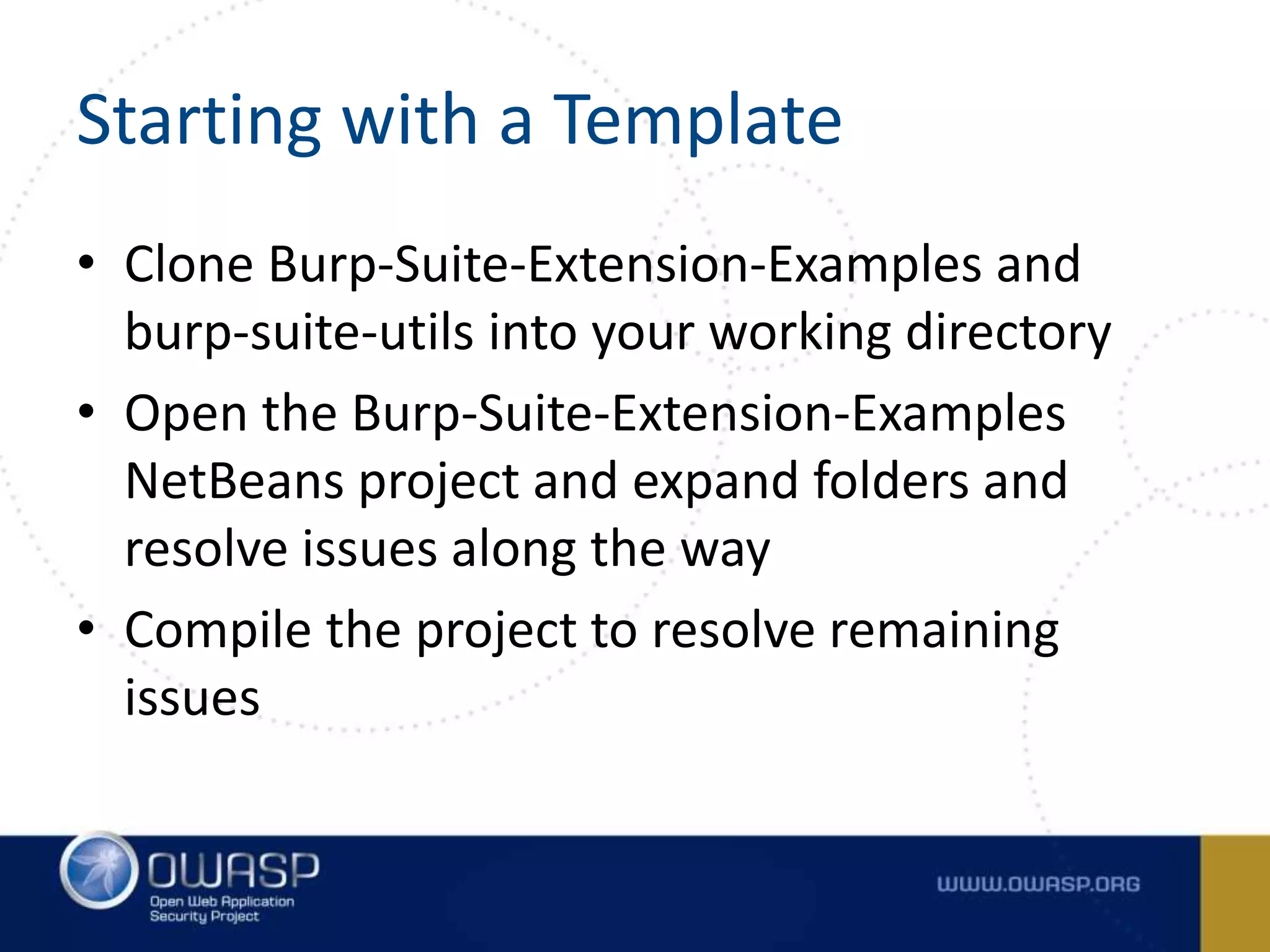 Starting with a Template

• Clone Burp-Suite-Extension-Examples and burp-suite-utils into your working directory
• Open the Burp-Suite-Extension-Examples NetBeans project and expand folders and resolve issues along the way
• Compile the project to resolve remaining issues

OWASP
Open Web Application Security Project

WWW.OWASP.ORG